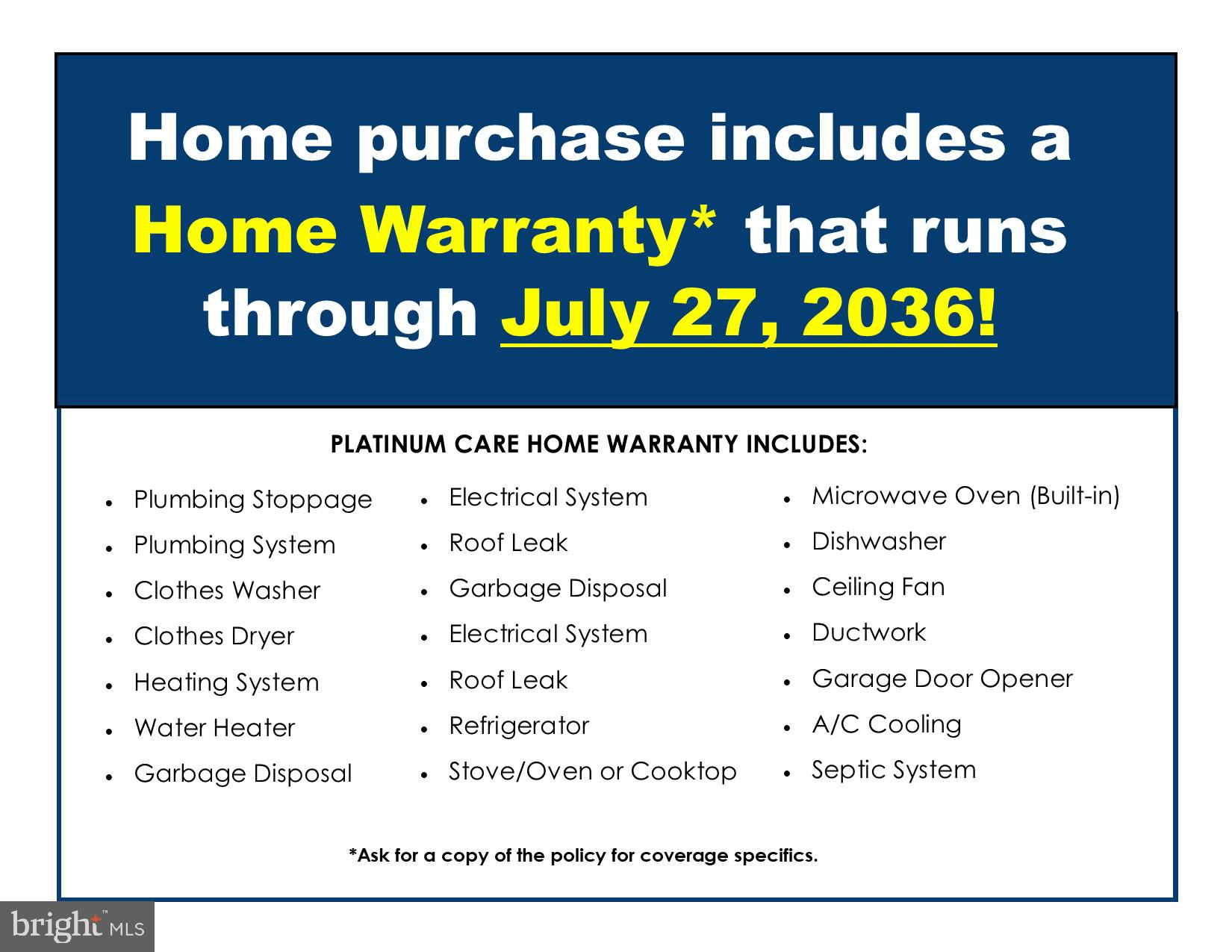 Home purchase includes a Home Warranty* that runs through July 27, 2036!

PLATINUM CARE HOME WARRANTY INCLUDES:

- Plumbing Stoppage
- Plumbing System
- Clothes Washer
- Clothes Dryer
- Heating System
- Water Heater
- Garbage Disposal

- Electrical System
- Roof Leak
- Garbage Disposal
- Electrical System
- Roof Leak
- Refrigerator
- Stove/Oven or Cooktop

- Microwave Oven (Built-in)
- Dishwasher
- Ceiling Fan
- Ductwork
- Garage Door Opener
- A/C Cooling
- Septic System

*Ask for a copy of the policy for coverage specifics.

bright MLS